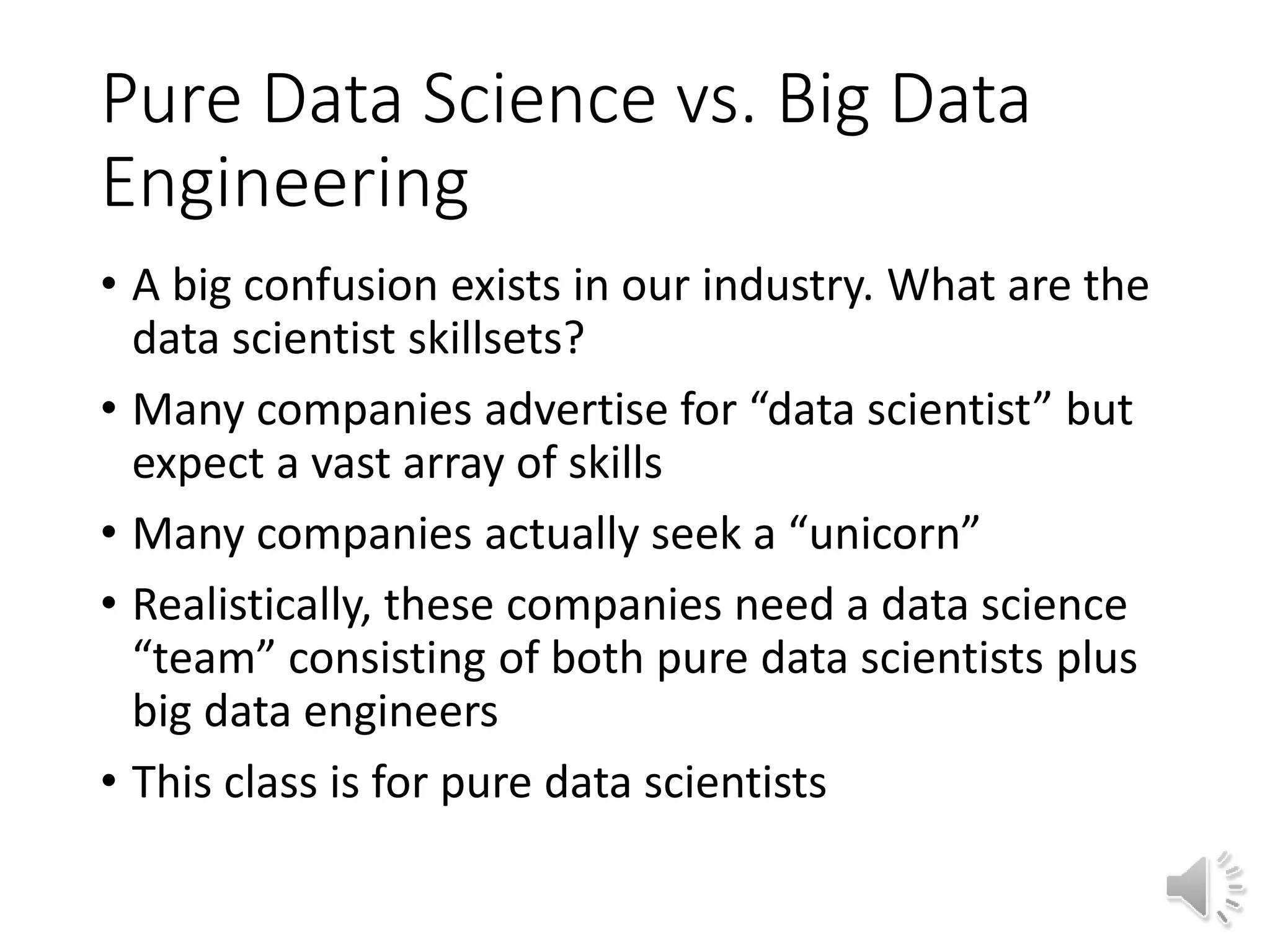 Pure Data Science vs. Big Data Engineering

• A big confusion exists in our industry. What are the data scientist skillsets?

• Many companies advertise for “data scientist” but expect a vast array of skills

• Many companies actually seek a “unicorn”

• Realistically, these companies need a data science “team” consisting of both pure data scientists plus big data engineers

• This class is for pure data scientists